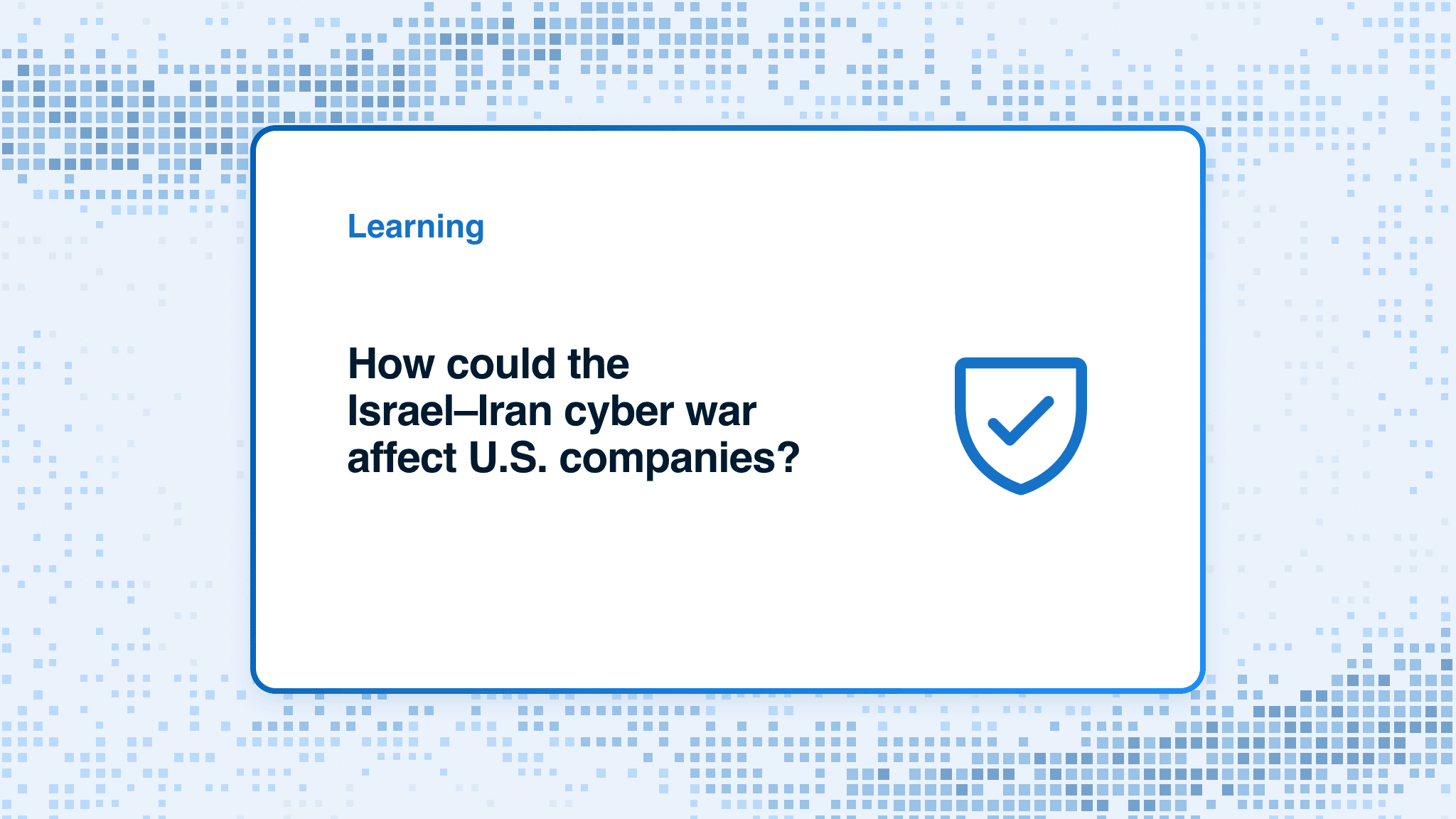 Learning

How could the Israel–Iran cyber war affect U.S. companies?